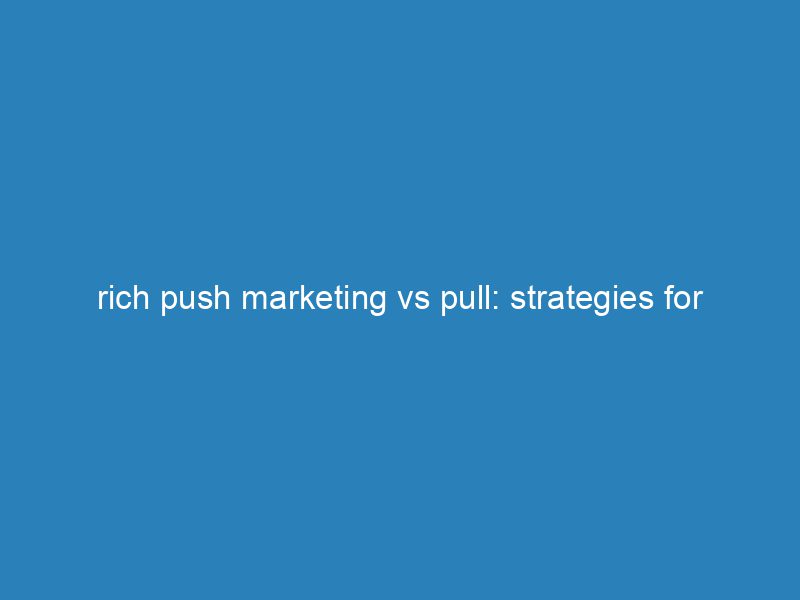 rich push marketing vs pull: strategies for